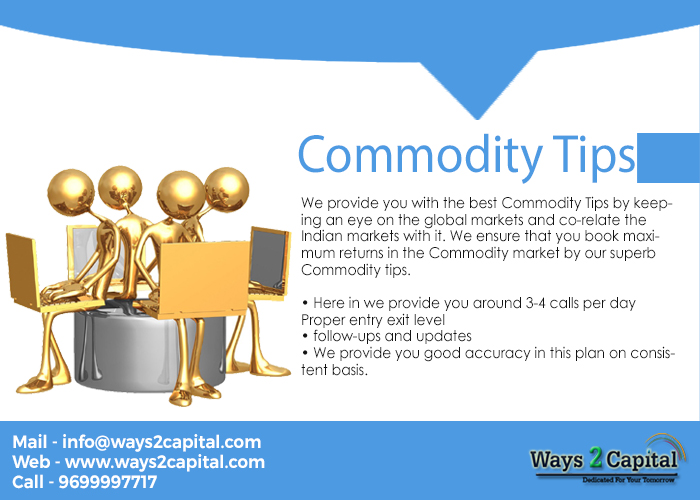 Commodity Tips

We provide you with the best Commodity Tips by keeping an eye on the global markets and co-relate the Indian markets with it. We ensure that you book maximum returns in the Commodity market by our superb Commodity tips.

• Here in we provide you around 3-4 calls per day
Proper entry exit level
• follow-ups and updates
• We provide you good accuracy in this plan on consistent basis.

Mail - info@ways2capital.com
Web - www.ways2capital.com
Call - 9699997717

Ways 2 Capital
Dedicated For Your Tomorrow